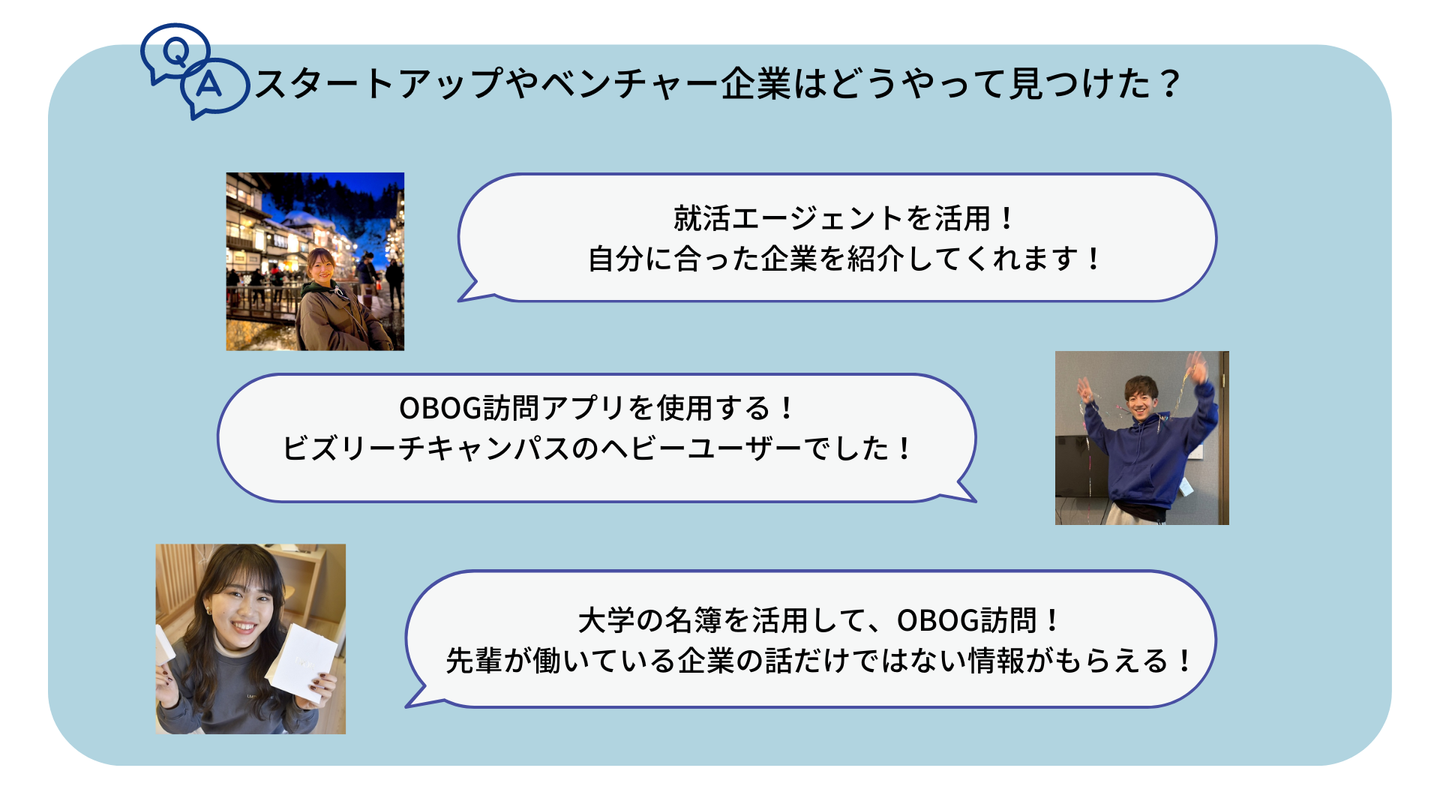 Q A スタートアップやベンチャー企業はどうやって見つけた？

就活エージェントを活用！
自分に合った企業を紹介してくれます！

OBOG訪問アプリを使用する！
ビズリーチキャンパスのヘビーユーザーでした！

大学の名簿を活用して、OBOG訪問！
先輩が働いている企業の話だけではない情報がもらえる！